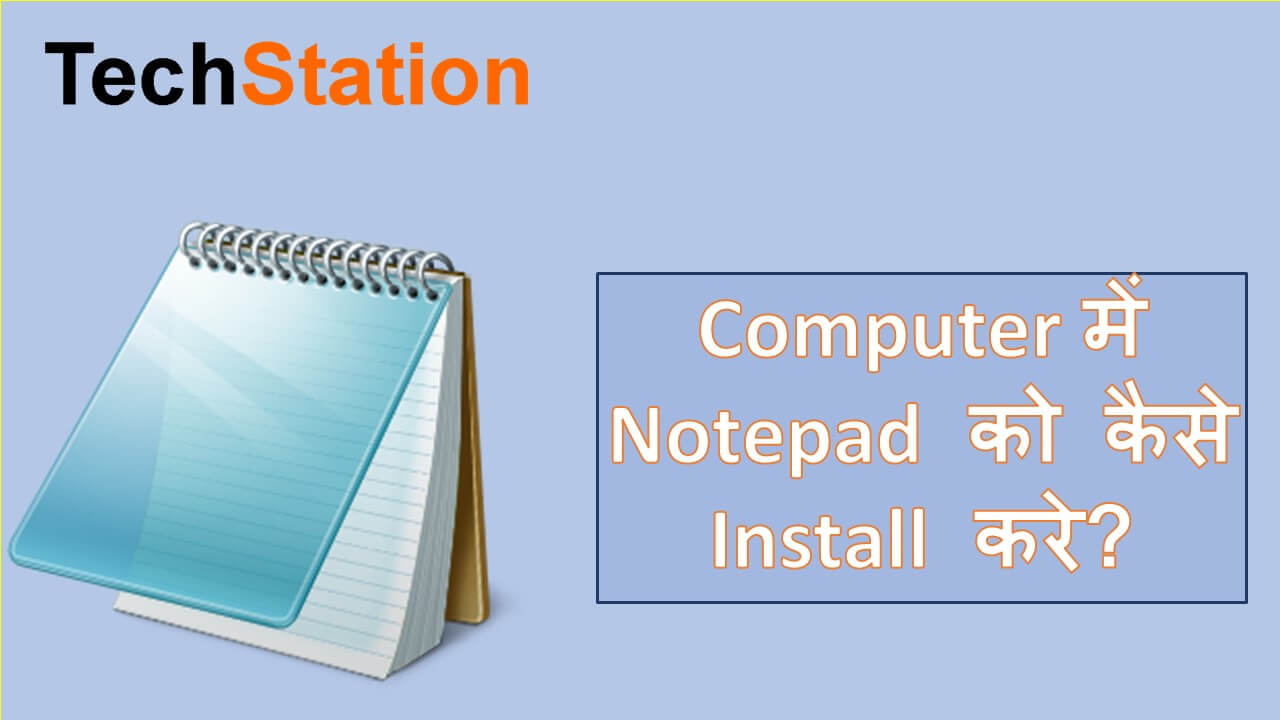 TechStation

Computer में Notepad को कैसे Install करे?